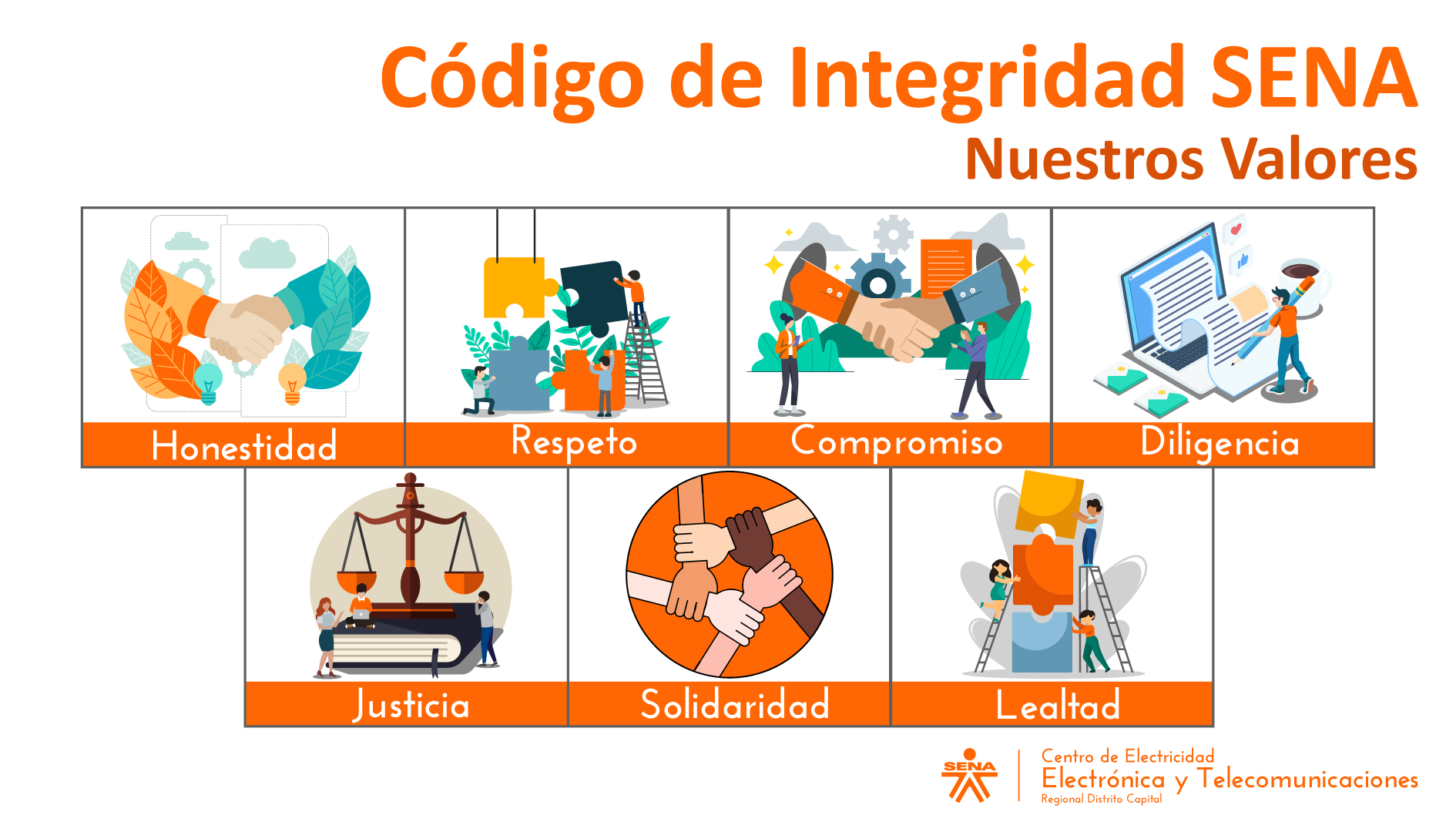 Código de Integridad SENA
Nuestros Valores

Honestidad
Respeto
Compromiso
Diligencia
Justicia
Solidaridad
Lealtad

SENA
Centro de Electricidad
Electrónica y Telecomunicaciones
Regional Distrito Capital